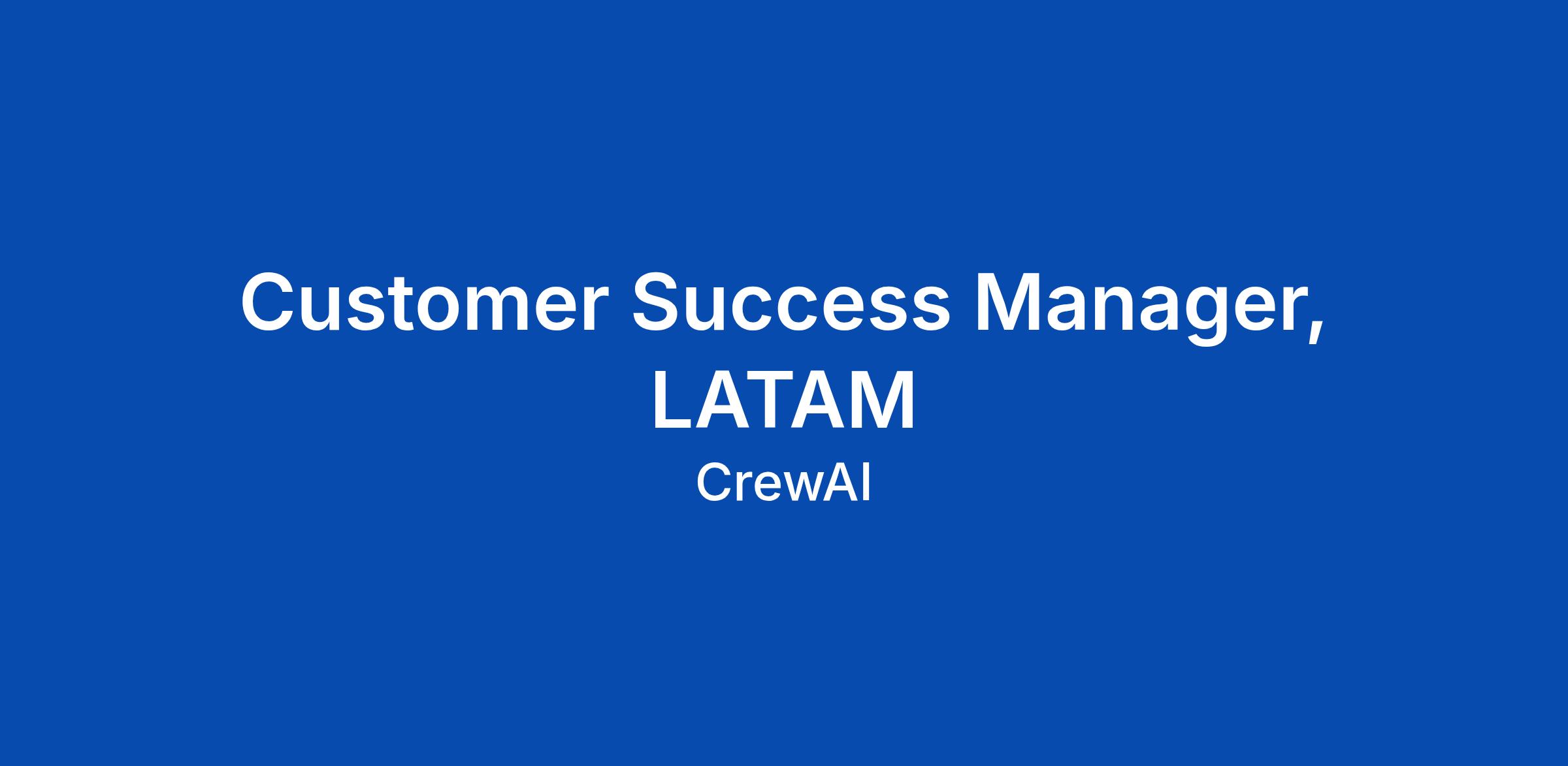 Customer Success Manager, LATAM

CrewAI